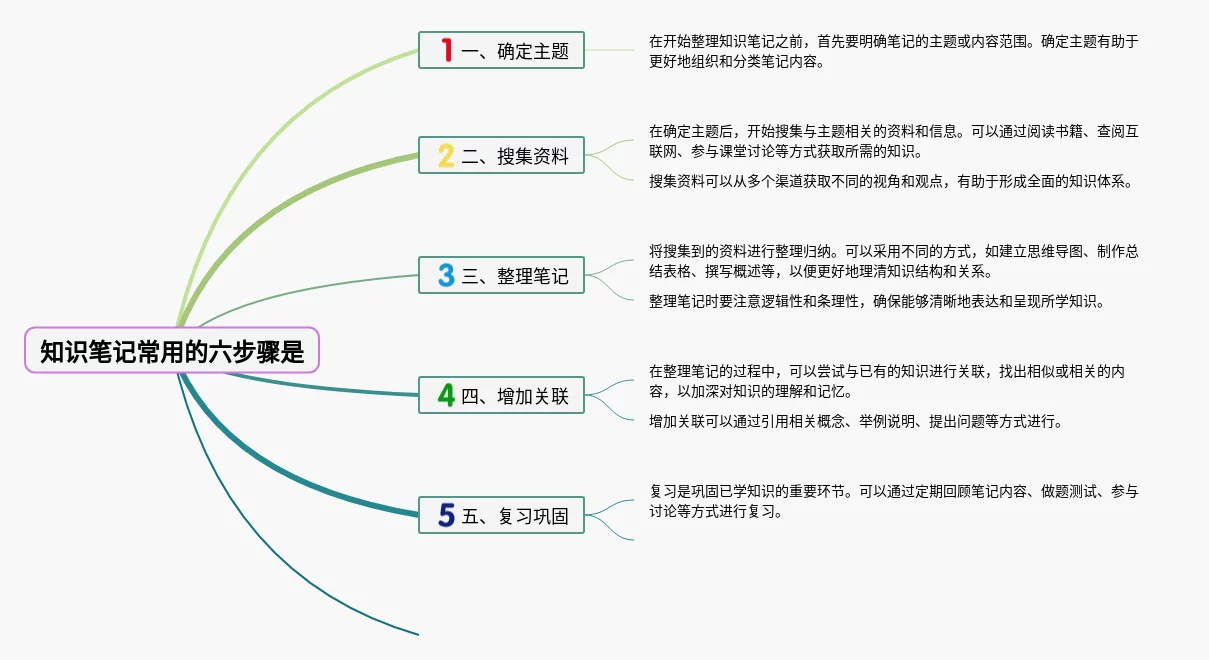 知识笔记常用的六步骤是

1 一、确定主题

在开始整理知识笔记之前，首先要明确笔记的主题或内容范围。确定主题有助于更好地组织和分类笔记内容。

2 二、搜集资料

在确定主题后，开始搜集与主题相关的资料和信息。可以通过阅读书籍、查阅互联网、参与课堂讨论等方式获取所需的知识。

搜集资料可以从多个渠道获取不同的视角和观点，有助于形成全面的知识体系。

3 三、整理笔记

将搜集到的资料进行整理归纳。可以采用不同的方式，如建立思维导图、制作总结表格、撰写概述等，以便更好地理清知识结构和关系。

整理笔记时要注意逻辑性和条理性，确保能够清晰地表达和呈现所学知识。

4 四、增加关联

在整理笔记的过程中，可以尝试与已有的知识进行关联，找出相似或相关的内容，以加深对知识的理解和记忆。

增加关联可以通过引用相关概念、举例说明、提出问题等方式进行。

5 五、复习巩固

复习是巩固已学知识的重要环节。可以通过定期回顾笔记内容、做题测试、参与讨论等方式进行复习。